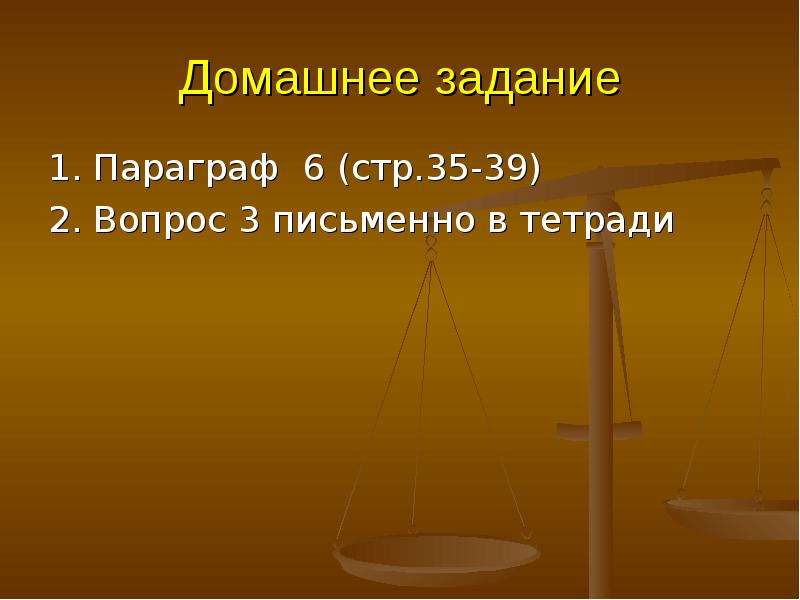 Домашнее задание

1. Параграф  6 (стр.35-39)
2. Вопрос 3 письменно в тетради